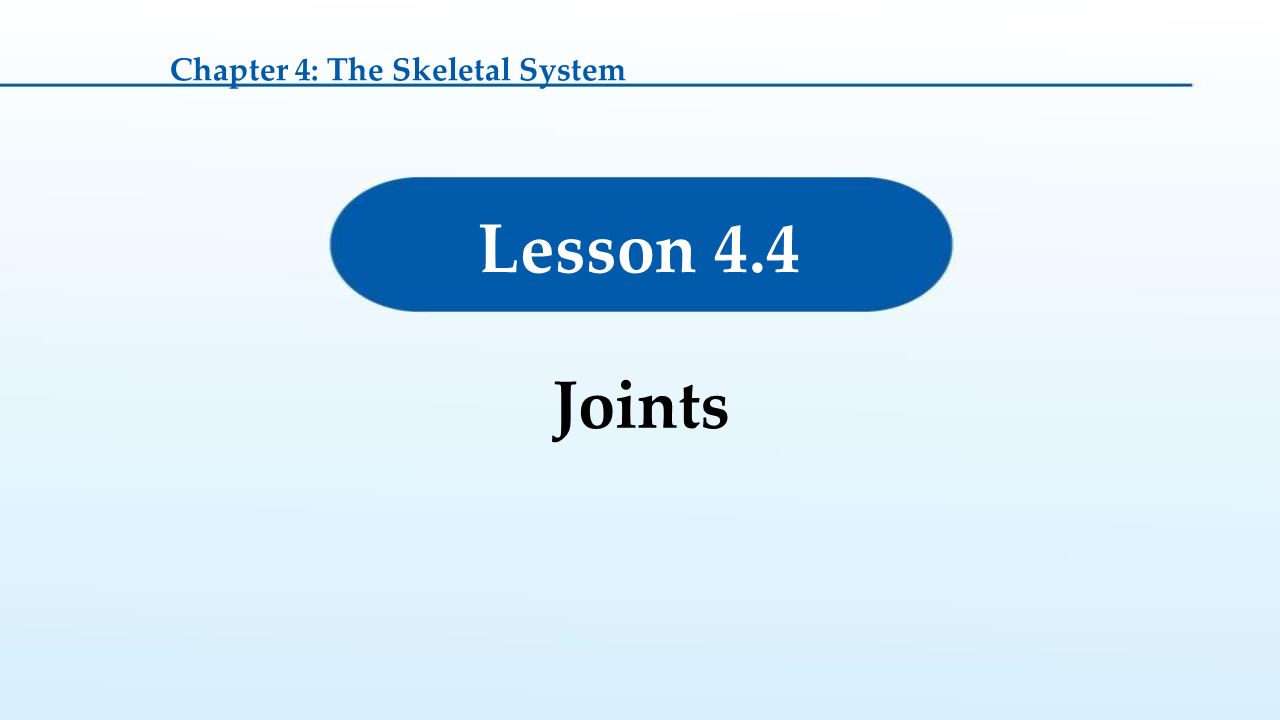 Chapter 4: The Skeletal System

Lesson 4.4

Joints